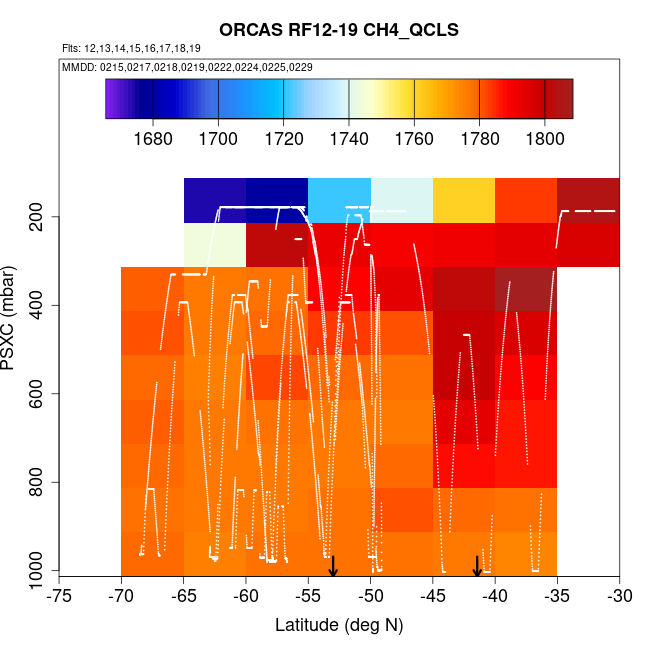 ORCAS RF12-19 CH4_QCLS

Flts: 12,13,14,15,16,17,18,19

MMDD: 0215,0217,0218,0219,0222,0224,0225,0229

1680 1700 1720 1740 1760 1780 1800

PSXC (mbar)

200
400
600
800
1000

-75 -70 -65 -60 -55 -50 -45 -40 -35 -30

Latitude (deg N)